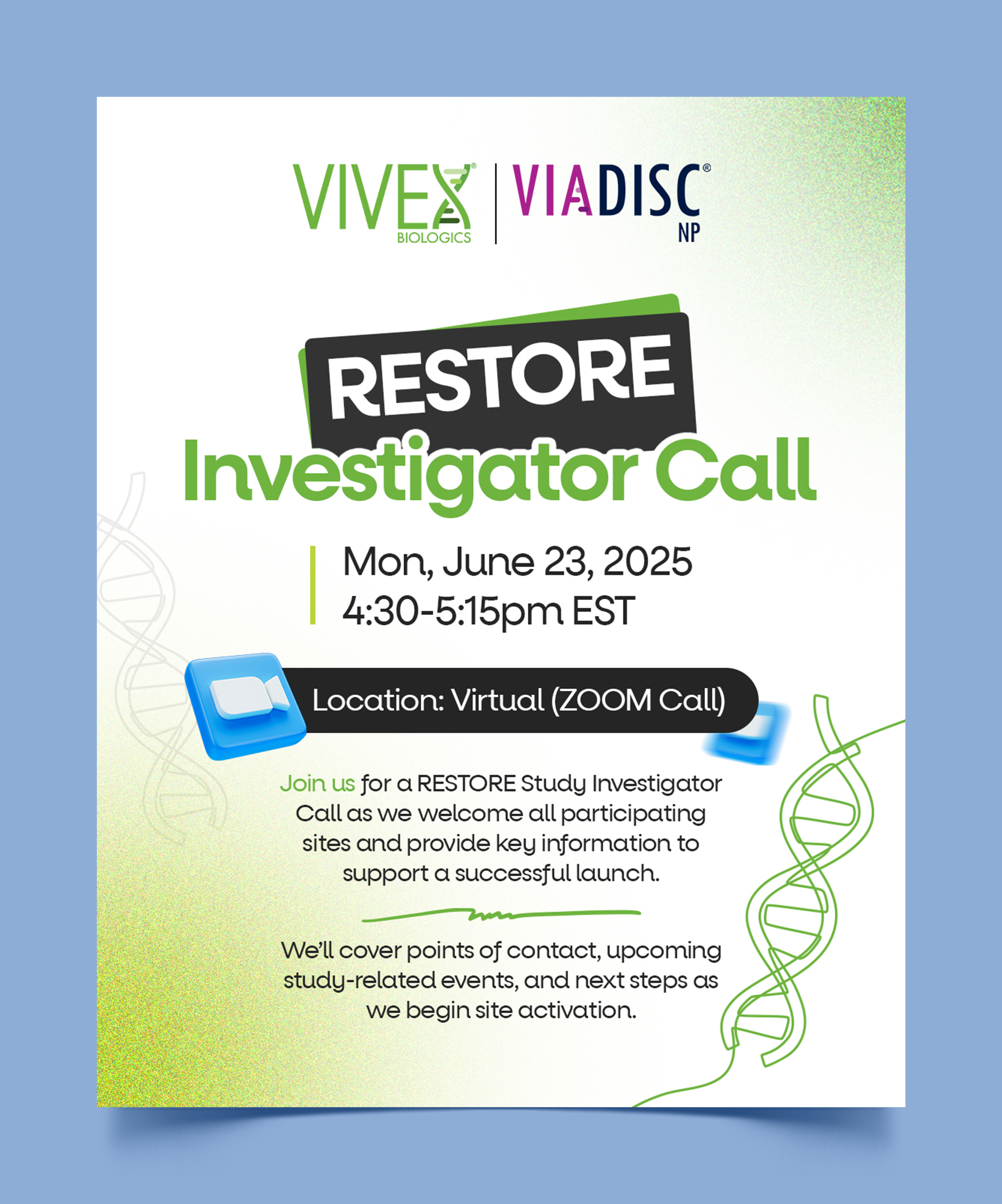 VIVEX® BIOLOGICS | VIADISC® NP

RESTORE Investigator Call

Mon, June 23, 2025
4:30-5:15pm EST

Location: Virtual (ZOOM Call)

Join us for a RESTORE Study Investigator Call as we welcome all participating sites and provide key information to support a successful launch.

We'll cover points of contact, upcoming study-related events, and next steps as we begin site activation.